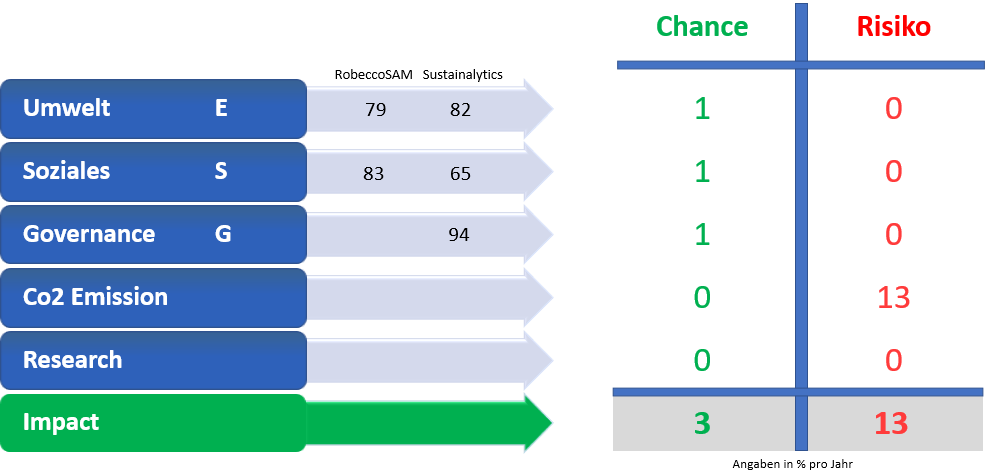 | | | RobeccoSAM | Sustainalytics | Chance | Risiko |
|---|---|---|---|---|---|
| Umwelt | E | 79 | 82 | 1 | 0 |
| Soziales | S | 83 | 65 | 1 | 0 |
| Governance | G | | 94 | 1 | 0 |
| Co2 Emission | | | | 0 | 13 |
| Research | | | | 0 | 0 |
| Impact | | | | 3 | 13 |

Angaben in % pro Jahr